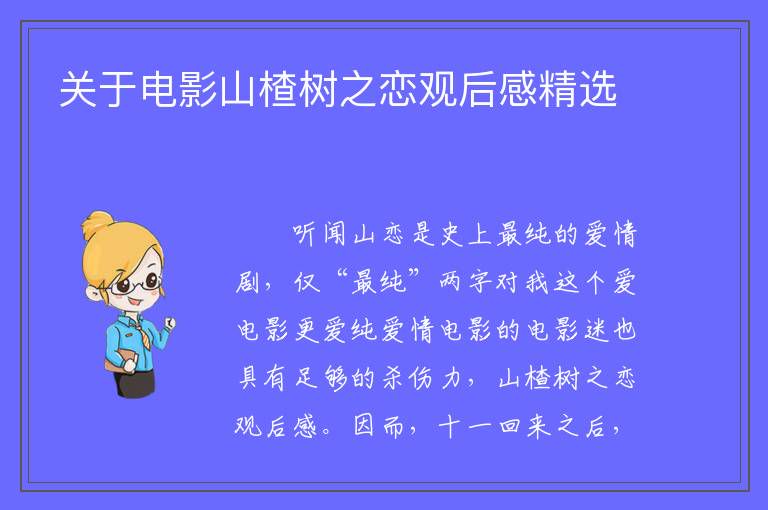 关于电影山楂树之恋观后感精选

听闻山恋是史上最纯的爱情剧，仅“最纯”两字对我这个爱电影更爱纯爱情电影的电影迷也具有足够的杀伤力，山楂树之恋观后感。因而，十一回来之后，